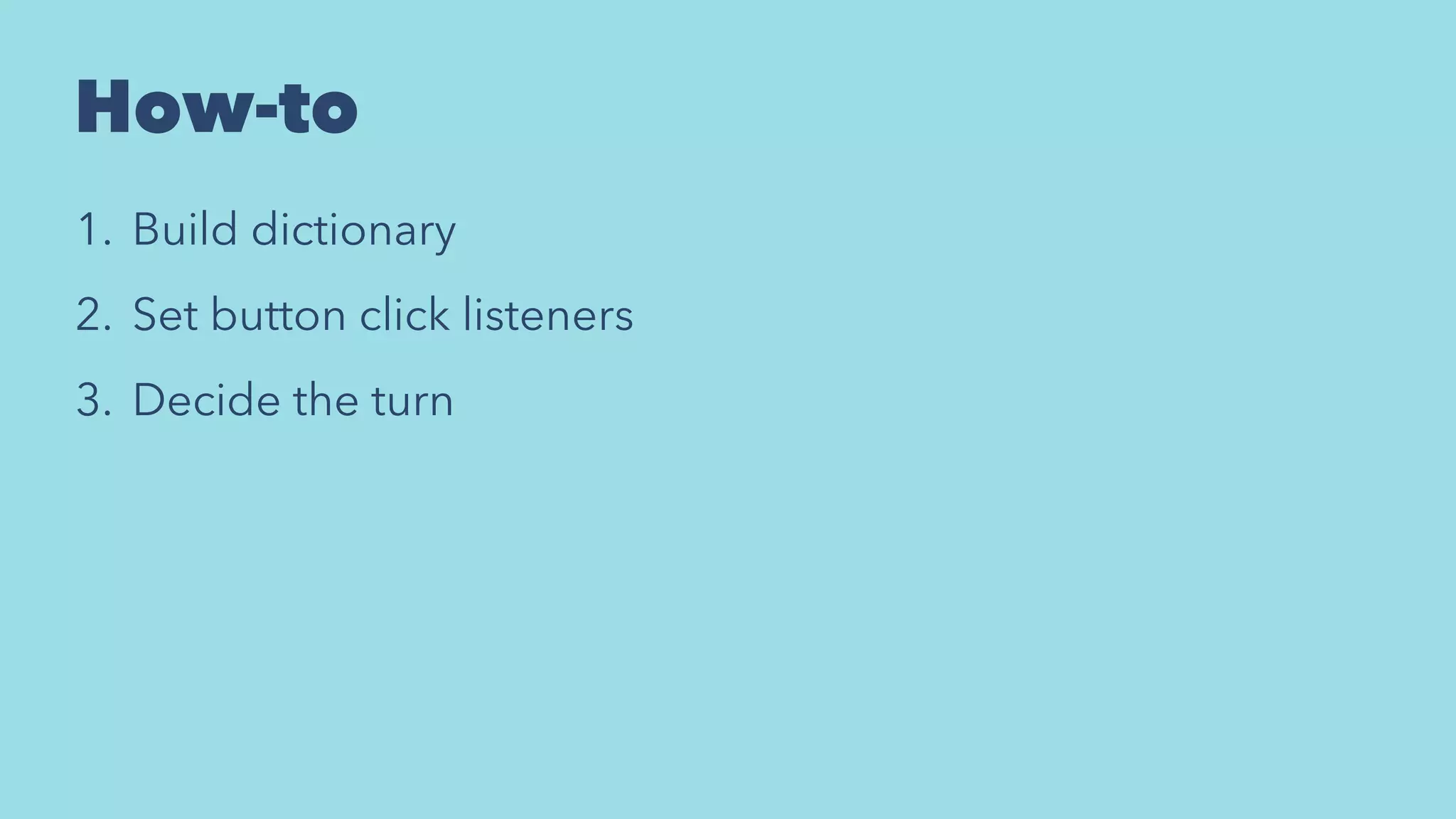 How-to

1. Build dictionary
2. Set button click listeners
3. Decide the turn